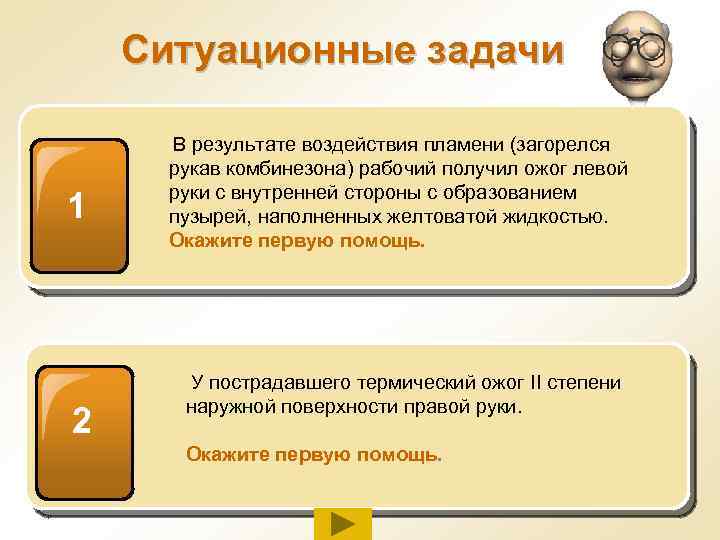 Ситуационные задачи

1

В результате воздействия пламени (загорелся рукав комбинезона) рабочий получил ожог левой руки с внутренней стороны с образованием пузырей, наполненных желтоватой жидкостью. Окажите первую помощь.

2

У пострадавшего термический ожог II степени наружной поверхности правой руки.

Окажите первую помощь.